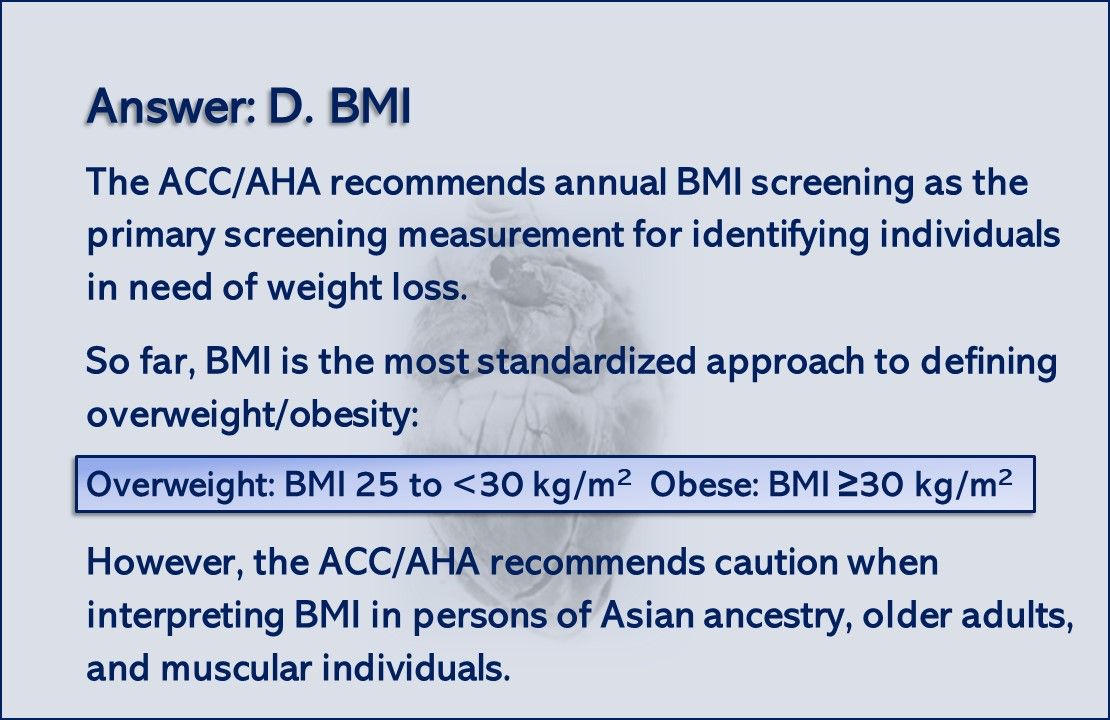 Answer: D. BMI

The ACC/AHA recommends annual BMI screening as the primary screening measurement for identifying individuals in need of weight loss.

So far, BMI is the most standardized approach to defining overweight/obesity:

Overweight: BMI 25 to <30 kg/m$^2$ Obese: BMI ≥30 kg/m$^2$

However, the ACC/AHA recommends caution when interpreting BMI in persons of Asian ancestry, older adults, and muscular individuals.